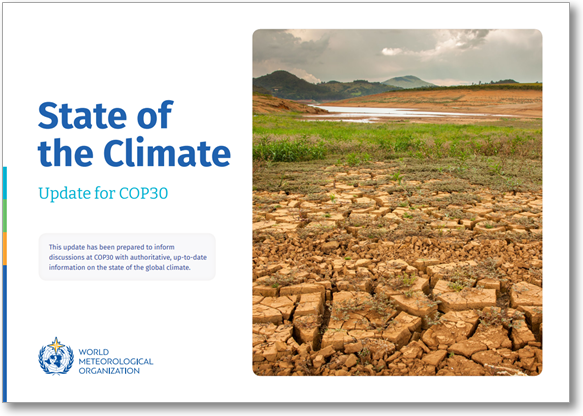 State of the Climate

Update for COP30

This update has been prepared to inform discussions at COP30 with authoritative, up-to-date information on the state of the global climate.

WORLD METEOROLOGICAL ORGANIZATION